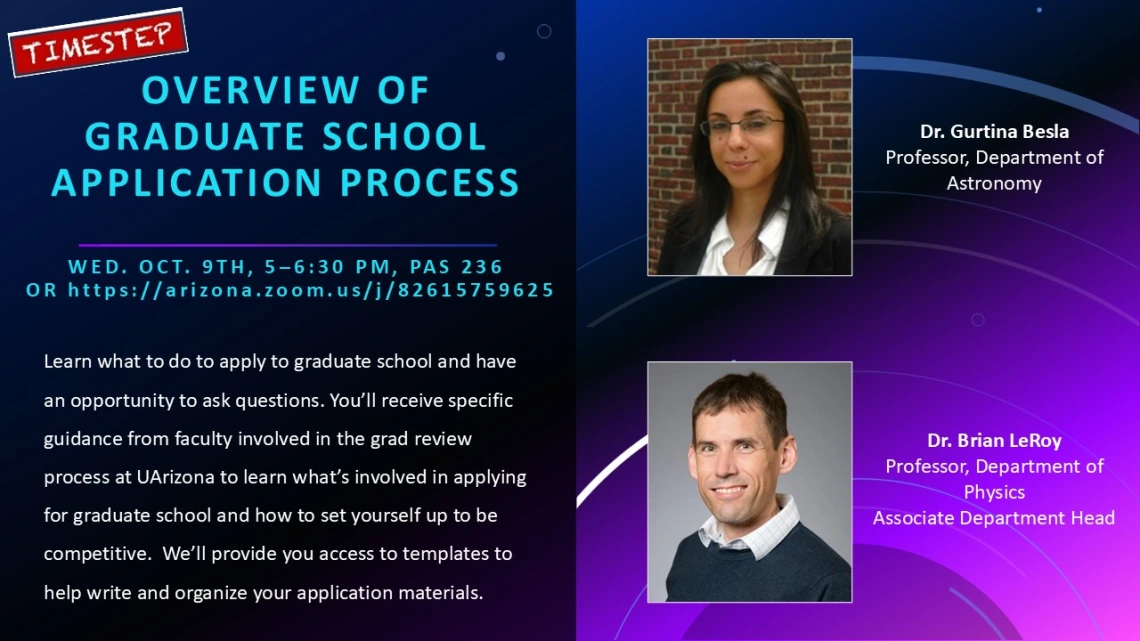 TIMESTEP

OVERVIEW OF GRADUATE SCHOOL APPLICATION PROCESS

WED. OCT. 9TH, 5–6:30 PM, PAS 236
OR https://arizona.zoom.us/j/82615759625

Learn what to do to apply to graduate school and have an opportunity to ask questions. You'll receive specific guidance from faculty involved in the grad review process at UArizona to learn what's involved in applying for graduate school and how to set yourself up to be competitive. We'll provide you access to templates to help write and organize your application materials.

Dr. Gurtina Besla
Professor, Department of Astronomy

Dr. Brian LeRoy
Professor, Department of Physics
Associate Department Head